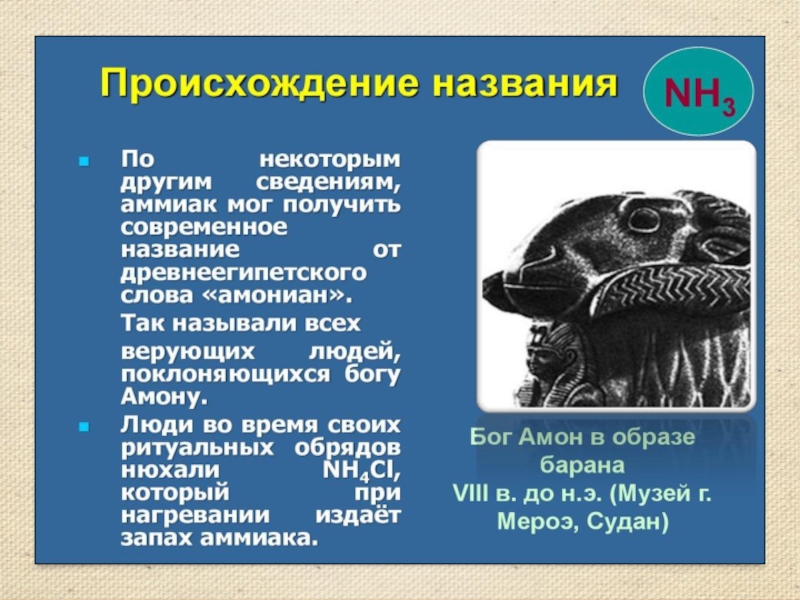 Происхождение названия

$NH_3$

По некоторым другим сведениям, аммиак мог получить современное название от древнеегипетского слова «амониан».

Так называли всех верующих людей, поклоняющихся богу Амону.

Люди во время своих ритуальных обрядов нюхали $NH_4Cl$, который при нагревании издаёт запах аммиака.

Бог Амон в образе барана
VIII в. до н.э. (Музей г. Мероэ, Судан)